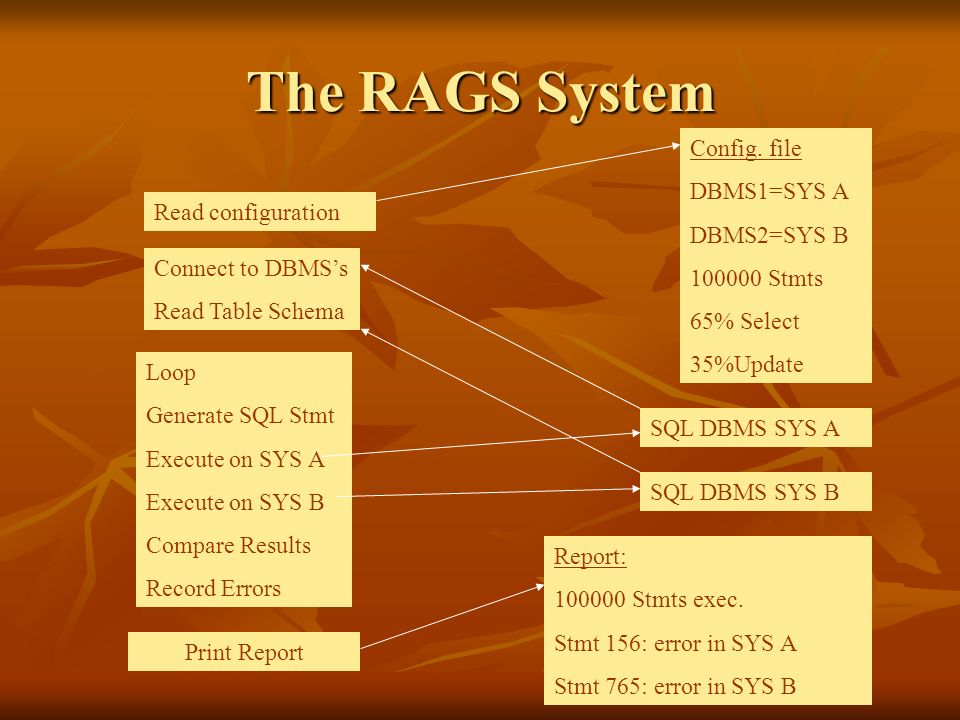 The RAGS System

Read configuration

Connect to DBMS's
Read Table Schema

Loop
Generate SQL Stmt
Execute on SYS A
Execute on SYS B
Compare Results
Record Errors

Print Report

Config. file
DBMS1=SYS A
DBMS2=SYS B
100000 Stmts
65% Select
35%Update

SQL DBMS SYS A

SQL DBMS SYS B

Report:
100000 Stmts exec.
Stmt 156: error in SYS A
Stmt 765: error in SYS B